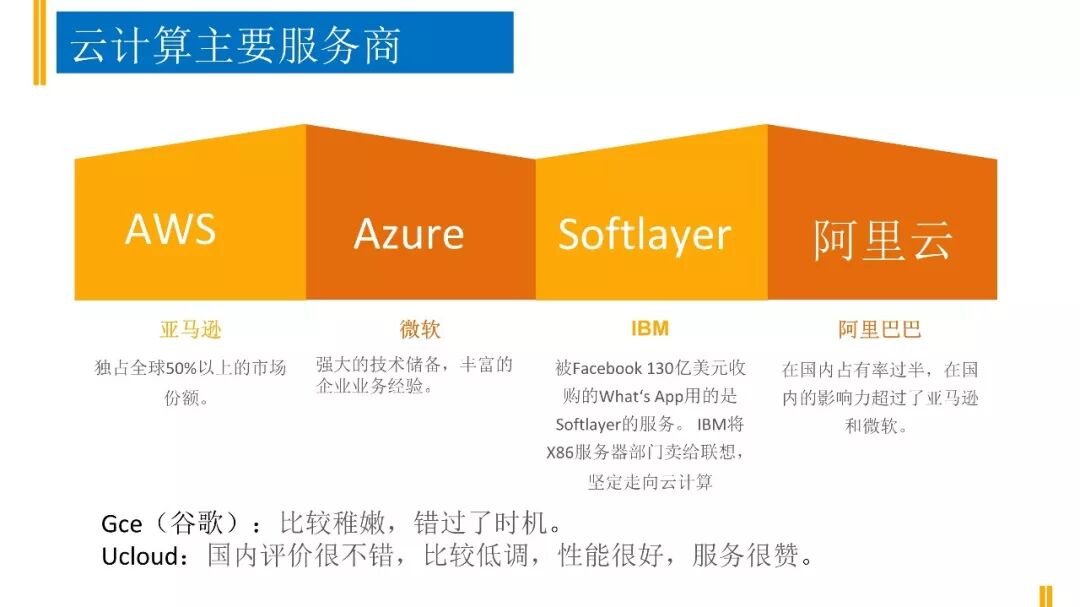 云计算主要服务商

AWS

Azure

Softlayer

阿里云

亚马逊

独占全球50%以上的市场份额。

微软

强大的技术储备，丰富的企业业务经验。

IBM

被Facebook 130亿美元收购的What's App用的是Softlayer的服务。 IBM将X86服务器部门卖给联想，坚定走向云计算

阿里巴巴

在国内占有率过半，在国内的影响力超过了亚马逊和微软。

Gce（谷歌）：比较稚嫩，错过了时机。
Ucloud：国内评价很不错，比较低调，性能很好，服务很赞。